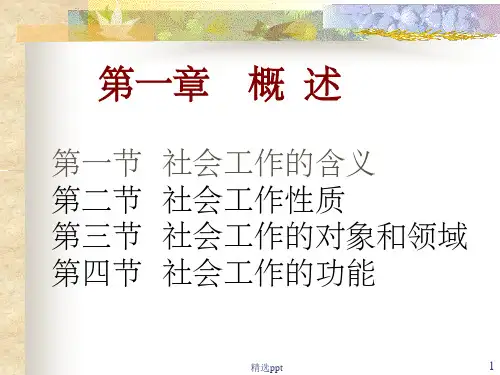 第一章 概 述

第一节 社会工作的含义
第二节 社会工作性质
第三节 社会工作的对象和领域
第四节 社会工作的功能

精选ppt

1